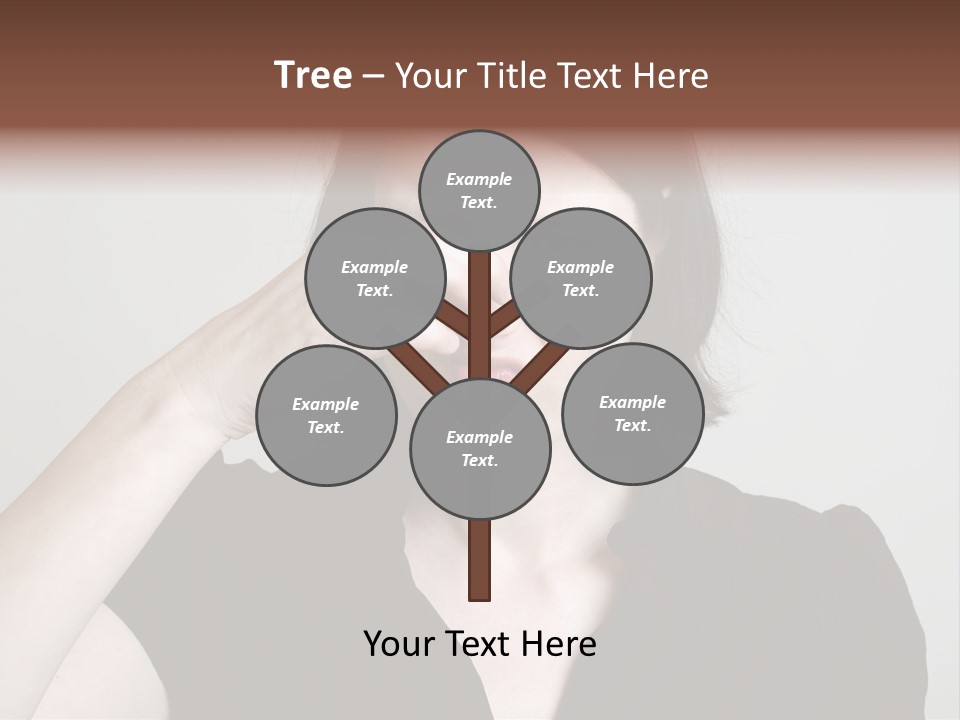 Tree – Your Title Text Here

Example Text.

Example Text.

Example Text.

Example Text.

Example Text.

Example Text.

Your Text Here